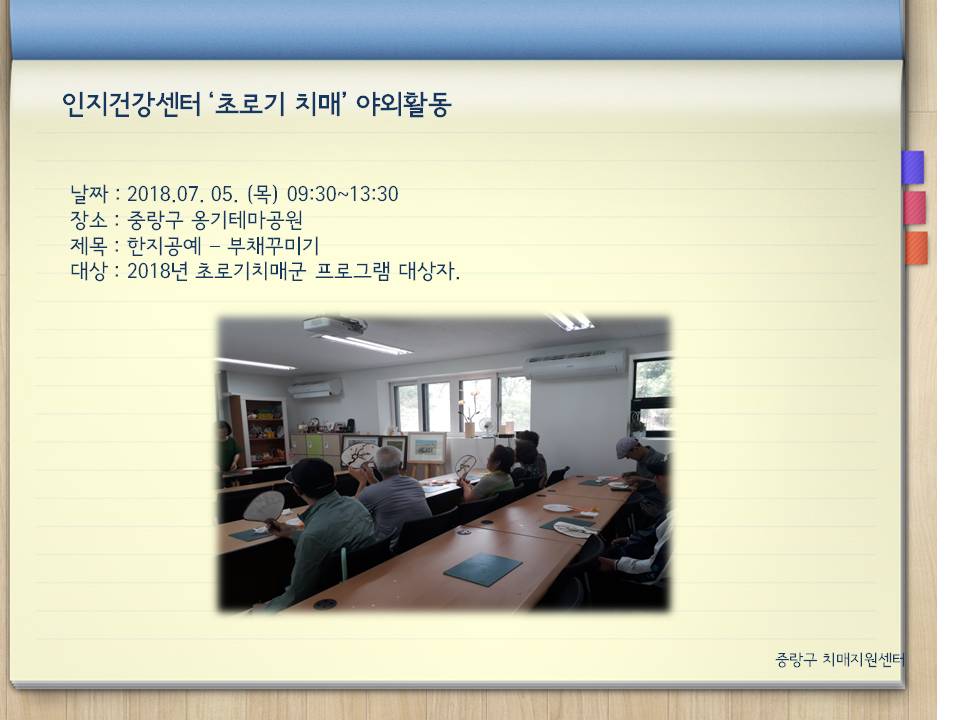 인지건강센터 '초로기 치매' 야외활동

날짜 : 2018.07. 05. (목) 09:30~13:30
장소 : 중랑구 옹기테마공원
제목 : 한지공예 – 부채꾸미기
대상 : 2018년 초로기치매군 프로그램 대상자.

중랑구 치매지원센터